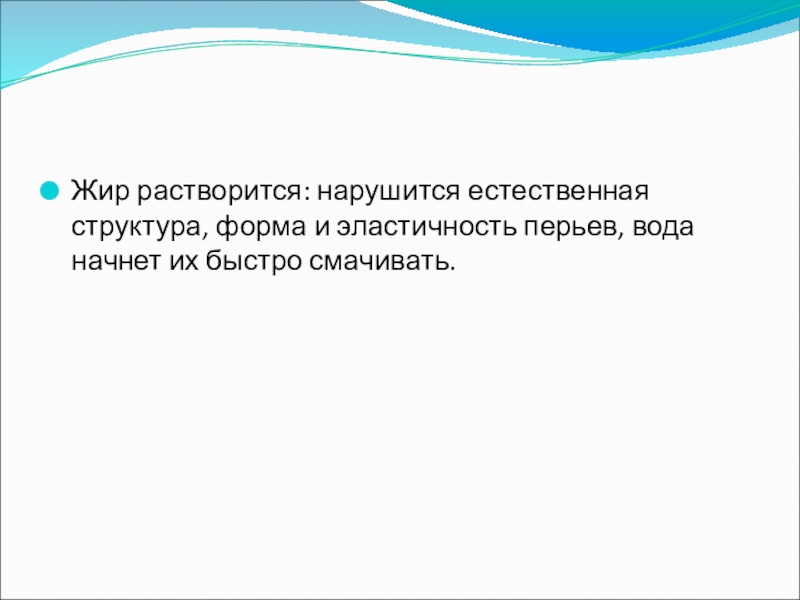 Жир растворится: нарушится естественная структура, форма и эластичность перьев, вода начнет их быстро смачивать.